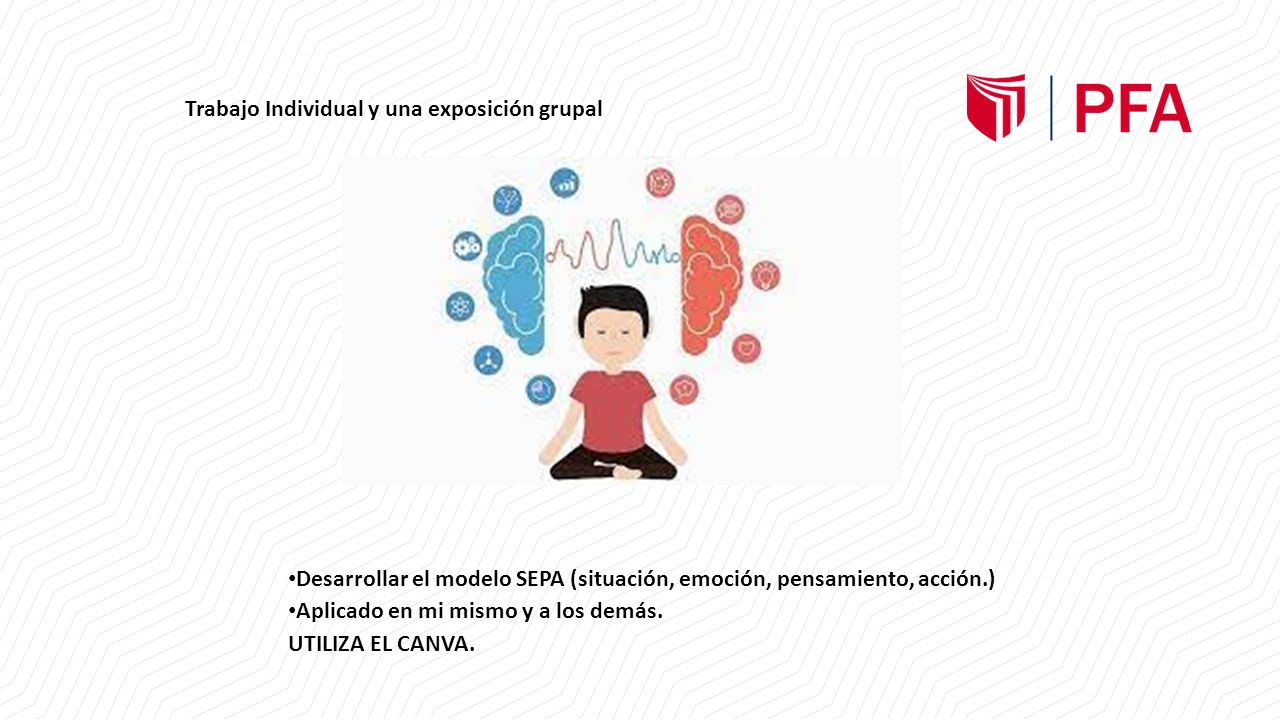 Trabajo Individual y una exposición grupal

PFA

•Desarrollar el modelo SEPA (situación, emoción, pensamiento, acción.)
•Aplicado en mi mismo y a los demás.
UTILIZA EL CANVA.